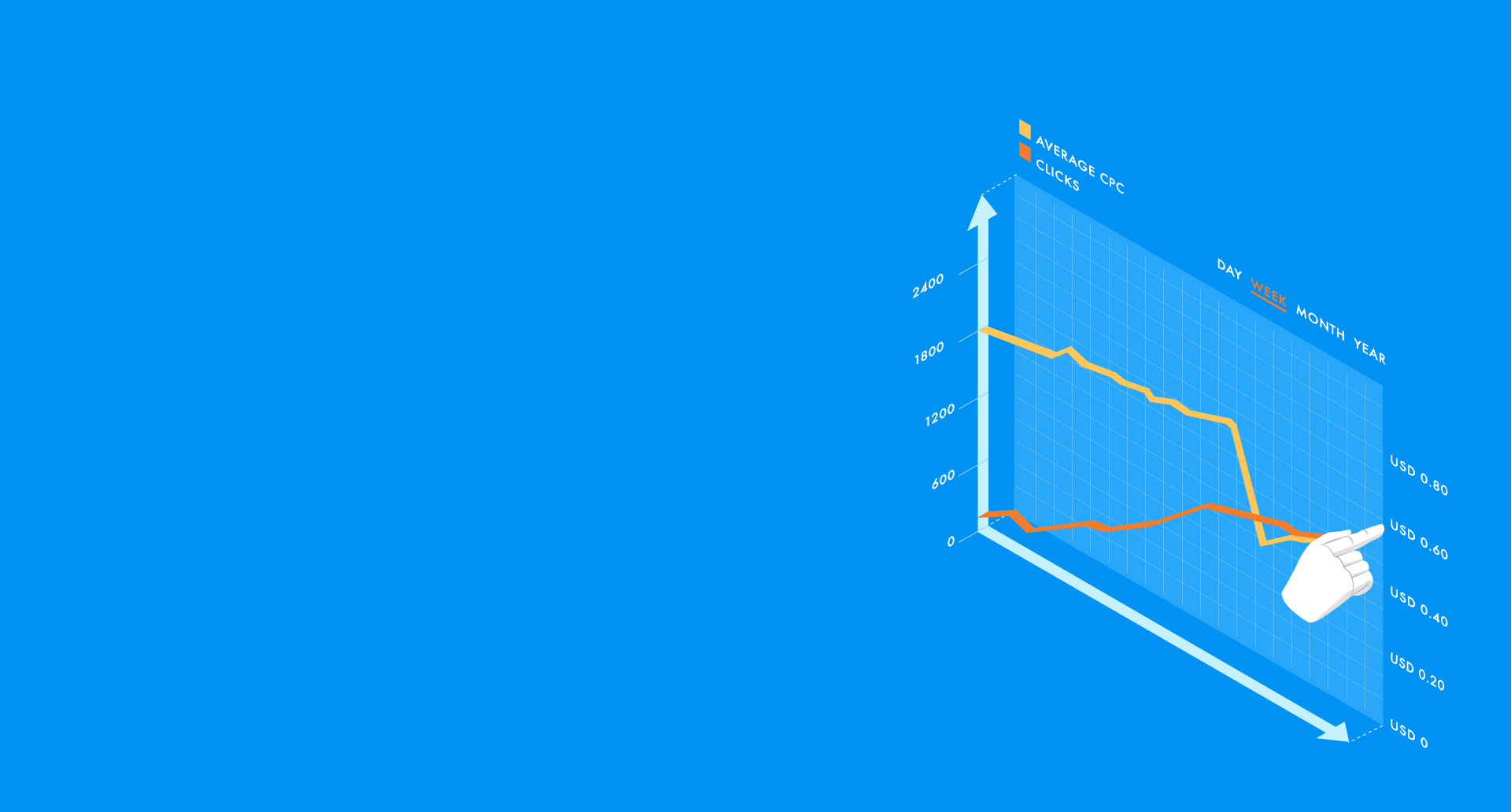 AVERAGE CPC
CLICKS

DAY WEEK MONTH YEAR

2400
1800
1200
600
0

USD 0.80
USD 0.60
USD 0.40
USD 0.20
USD 0